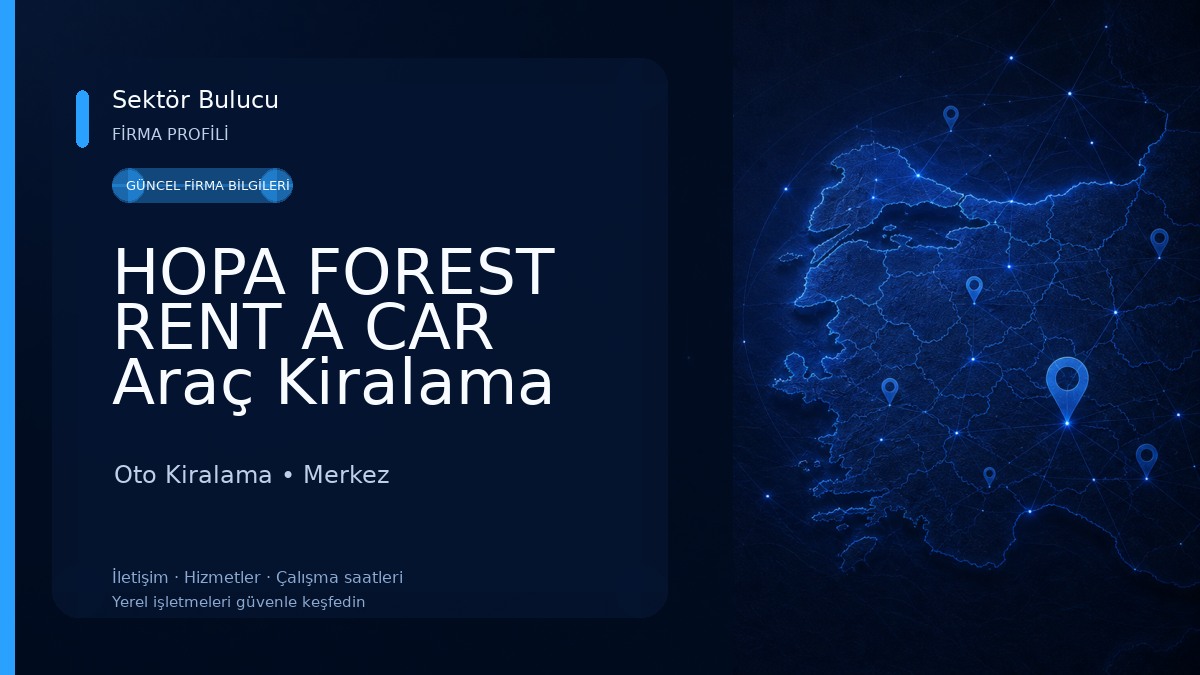 Sektör Bulucu
FİRMA PROFİLİ

GÜNCEL FİRMA BİLGİLERİ

HOPA FOREST RENT A CAR Araç Kiralama

Oto Kiralama • Merkez

İletişim · Hizmetler · Çalışma saatleri
Yerel işletmeleri güvenle keşfedin